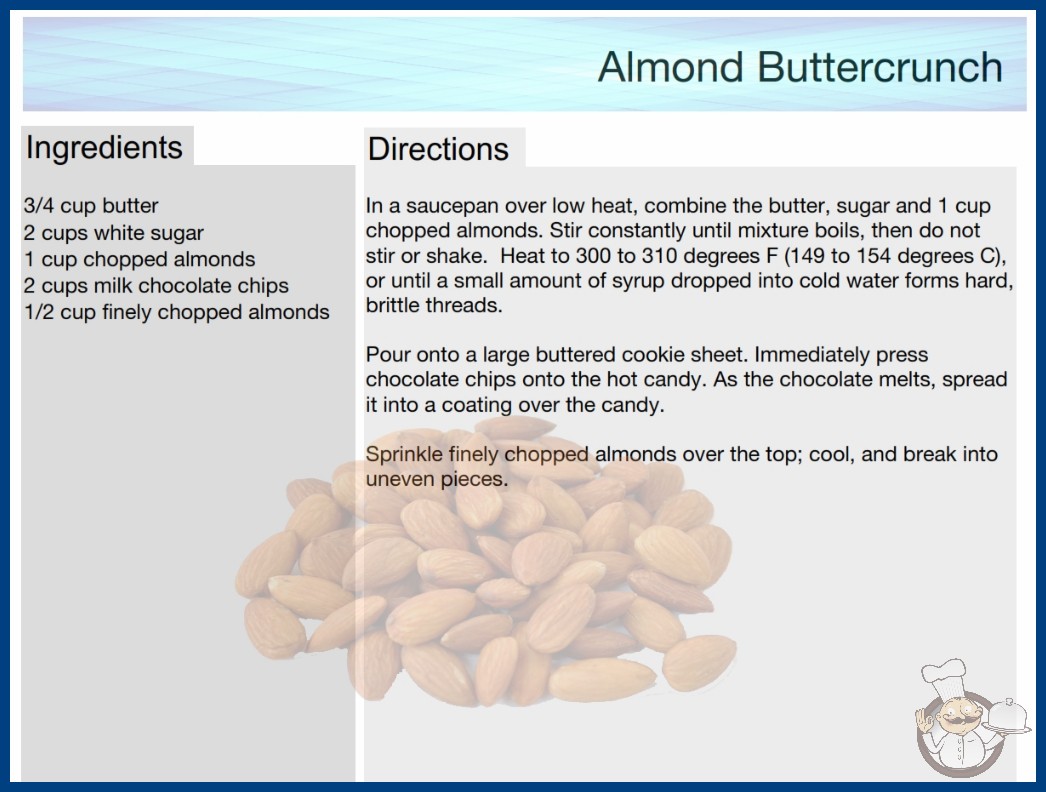 Almond Buttercrunch

Ingredients

3/4 cup butter
2 cups white sugar
1 cup chopped almonds
2 cups milk chocolate chips
1/2 cup finely chopped almonds

Directions

In a saucepan over low heat, combine the butter, sugar and 1 cup chopped almonds. Stir constantly until mixture boils, then do not stir or shake. Heat to 300 to 310 degrees F (149 to 154 degrees C), or until a small amount of syrup dropped into cold water forms hard, brittle threads.

Pour onto a large buttered cookie sheet. Immediately press chocolate chips onto the hot candy. As the chocolate melts, spread it into a coating over the candy.

Sprinkle finely chopped almonds over the top; cool, and break into uneven pieces.